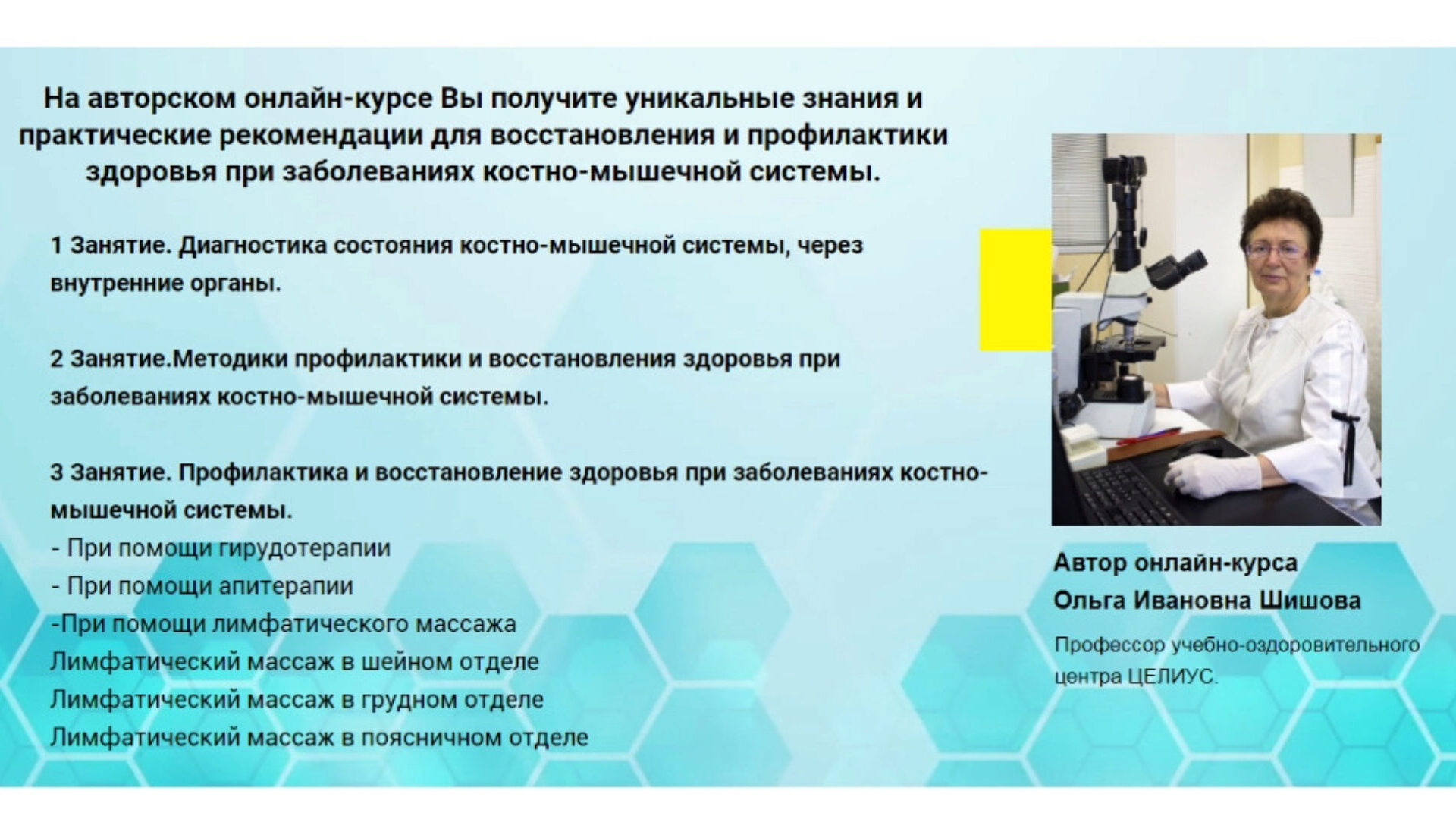 На авторском онлайн-курсе Вы получите уникальные знания и практические рекомендации для восстановления и профилактики здоровья при заболеваниях костно-мышечной системы.

1 Занятие. Диагностика состояния костно-мышечной системы, через внутренние органы.

2 Занятие.Методики профилактики и восстановления здоровья при заболеваниях костно-мышечной системы.

3 Занятие. Профилактика и восстановление здоровья при заболеваниях костно-мышечной системы.
- При помощи гирудотерапии
- При помощи апитерапии
-При помощи лимфатического массажа
Лимфатический массаж в шейном отделе
Лимфатический массаж в грудном отделе
Лимфатический массаж в поясничном отделе

Автор онлайн-курса
Ольга Ивановна Шишова

Профессор учебно-оздоровительного центра ЦЕЛИУС.